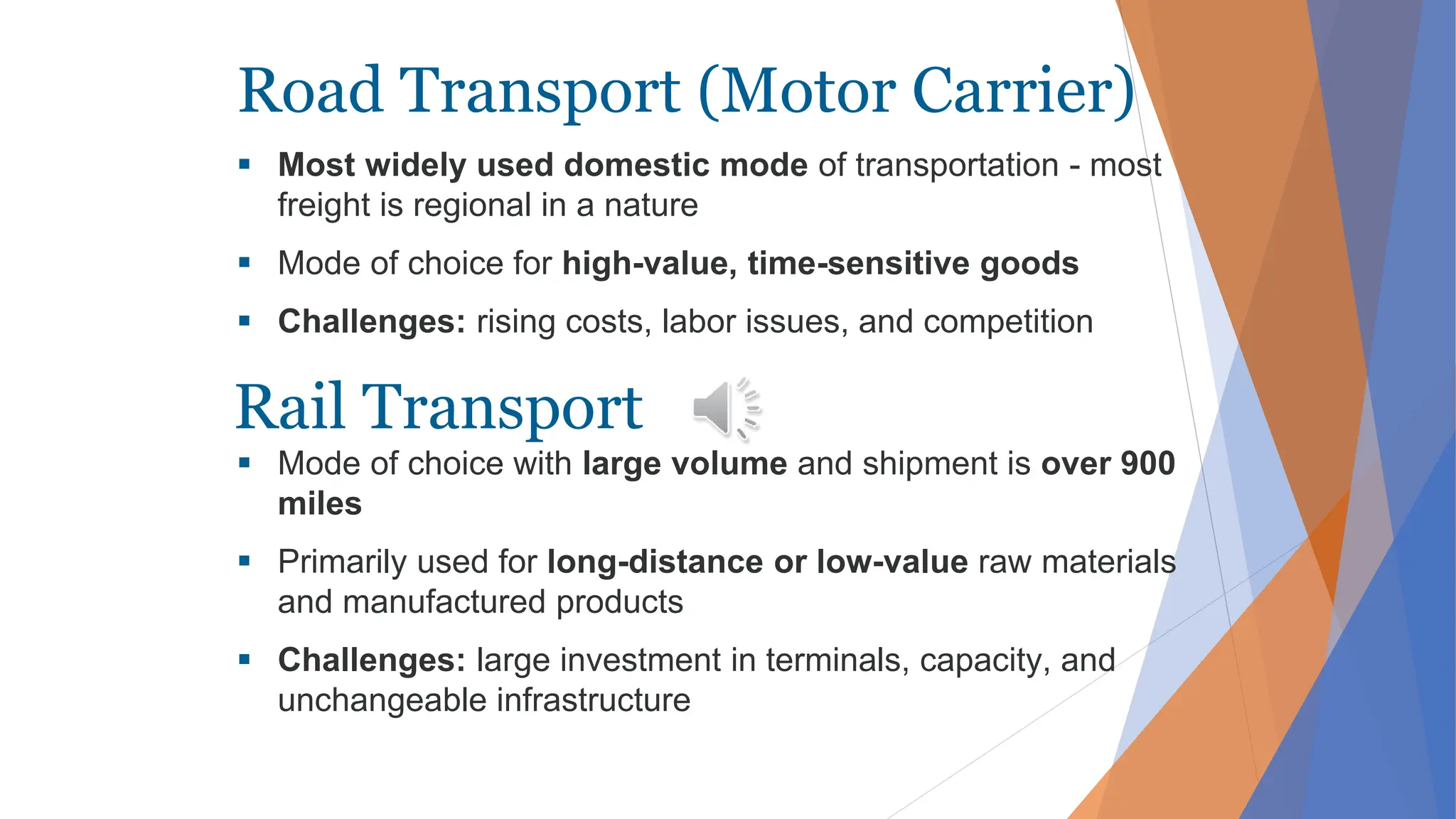 Road Transport (Motor Carrier)

▪ Most widely used domestic mode of transportation - most freight is regional in a nature

▪ Mode of choice for high-value, time-sensitive goods

▪ Challenges: rising costs, labor issues, and competition

Rail Transport

▪ Mode of choice with large volume and shipment is over 900 miles

▪ Primarily used for long-distance or low-value raw materials and manufactured products

▪ Challenges: large investment in terminals, capacity, and unchangeable infrastructure